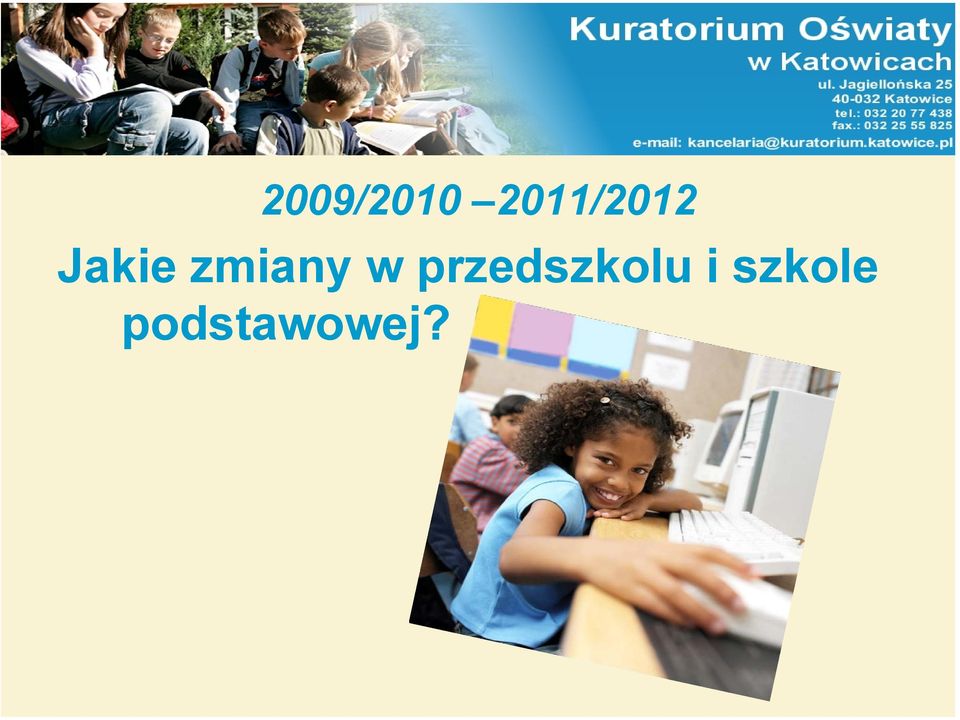 Kuratorium Oświaty w Katowicach
ul. Jagiellońska 25
40-032 Katowice
tel.: 032 20 77 438
fax.: 032 25 55 825
e-mail: kancelaria@kuratorium.katowice.pl

2009/2010 –2011/2012

Jakie zmiany w przedszkolu i szkole podstawowej?